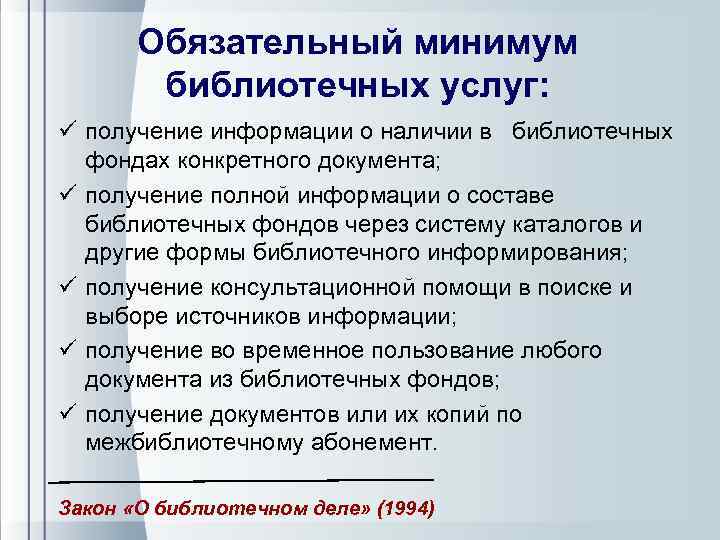 Обязательный минимум библиотечных услуг:

✓ получение информации о наличии в библиотечных фондах конкретного документа;

✓ получение полной информации о составе библиотечных фондов через систему каталогов и другие формы библиотечного информирования;

✓ получение консультационной помощи в поиске и выборе источников информации;

✓ получение во временное пользование любого документа из библиотечных фондов;

✓ получение документов или их копий по межбиблиотечному абонемент.

Закон «О библиотечном деле» (1994)